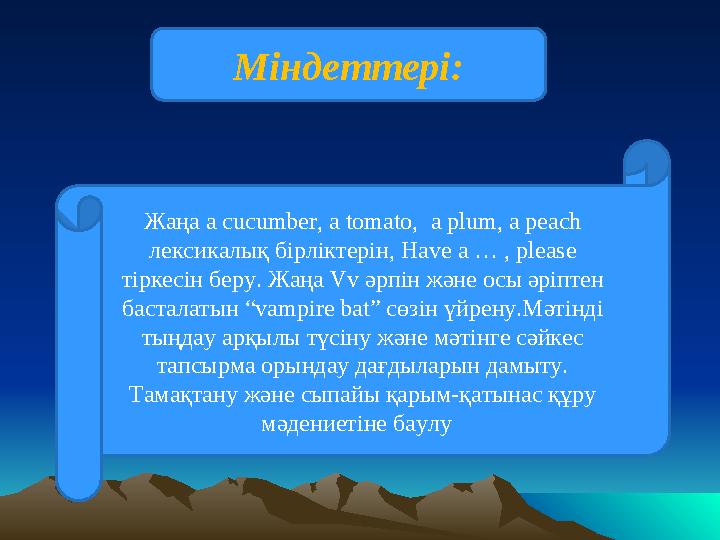 Міндеттері:

Жаңа a cucumber, a tomato, a plum, a peach лексикалық бірліктерін, Have a … , please тіркесін беру. Жаңа Vv әрпін және осы әріптен басталатын “vampire bat” сөзін үйрену.Мәтінді тыңдау арқылы түсіну және мәтінге сәйкес тапсырма орындау дағдыларын дамыту. Тамақтану және сыпайы қарым-қатынас құру мәдениетіне баулу